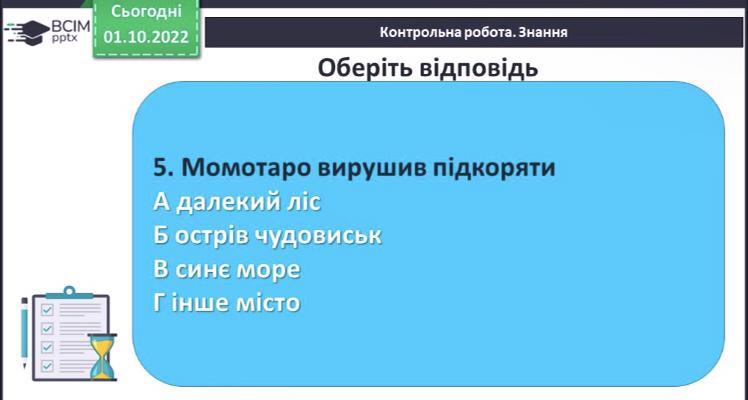 ВСІМ pptx

Сьогодні 01.10.2022

Контрольна робота. Знання

Оберіть відповідь

5. Момотаро вирушив підкоряти
А далекий ліс
Б острів чудовиськ
В синє море
Г інше місто